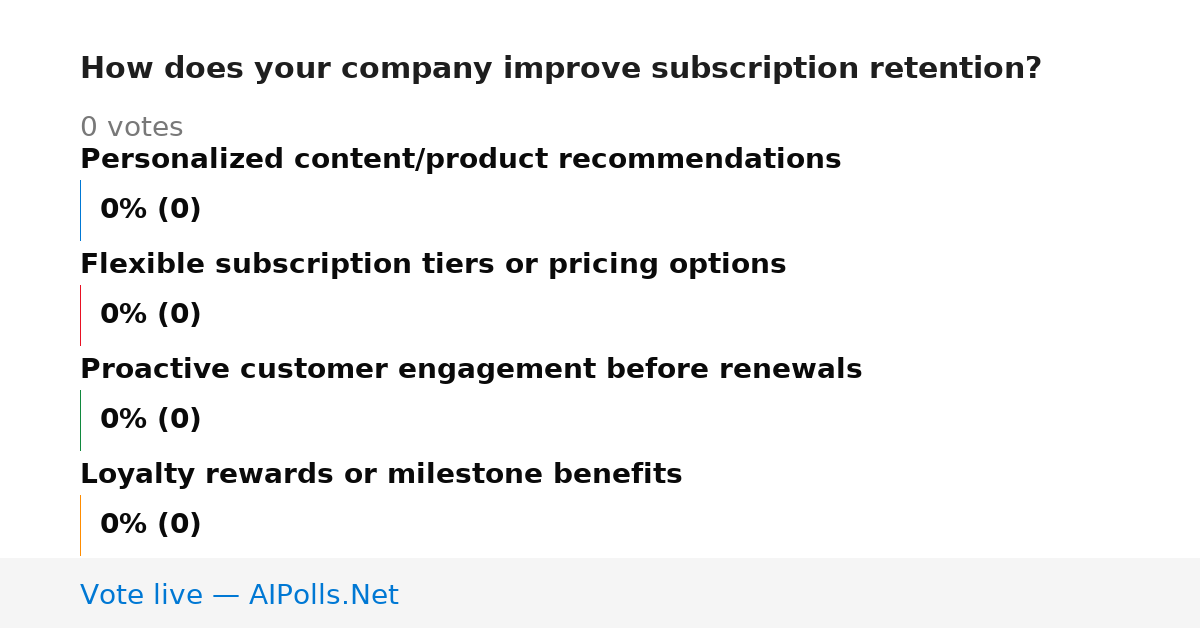 How does your company improve subscription retention?

0 votes

Personalized content/product recommendations

0% (0)

Flexible subscription tiers or pricing options

0% (0)

Proactive customer engagement before renewals

0% (0)

Loyalty rewards or milestone benefits

0% (0)

Vote live — AIPolls.Net